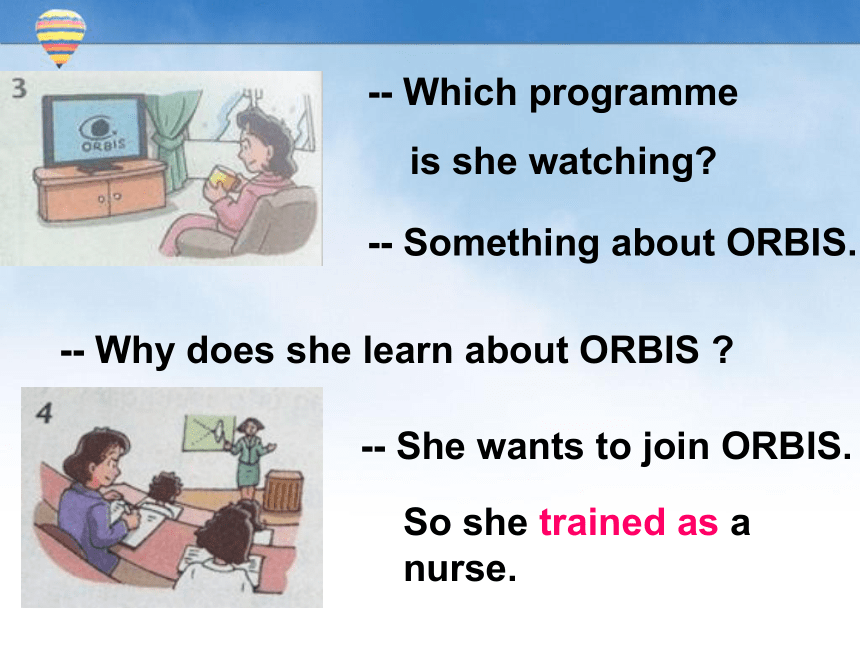 3

ORBIS

-- Which programme is she watching?

-- Something about ORBIS.

-- Why does she learn about ORBIS ?

4

-- She wants to join ORBIS.

So she trained as a nurse.